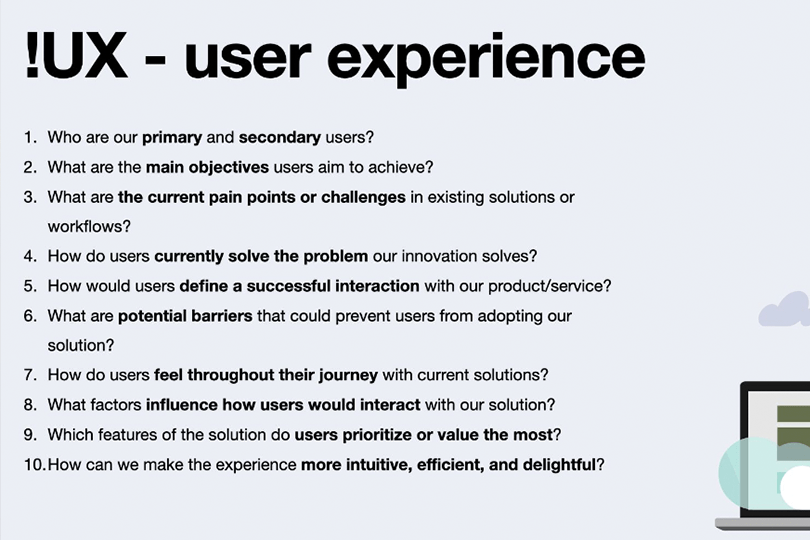 !UX - user experience

1. Who are our primary and secondary users?
2. What are the main objectives users aim to achieve?
3. What are the current pain points or challenges in existing solutions or workflows?
4. How do users currently solve the problem our innovation solves?
5. How would users define a successful interaction with our product/service?
6. What are potential barriers that could prevent users from adopting our solution?
7. How do users feel throughout their journey with current solutions?
8. What factors influence how users would interact with our solution?
9. Which features of the solution do users prioritize or value the most?
10. How can we make the experience more intuitive, efficient, and delightful?